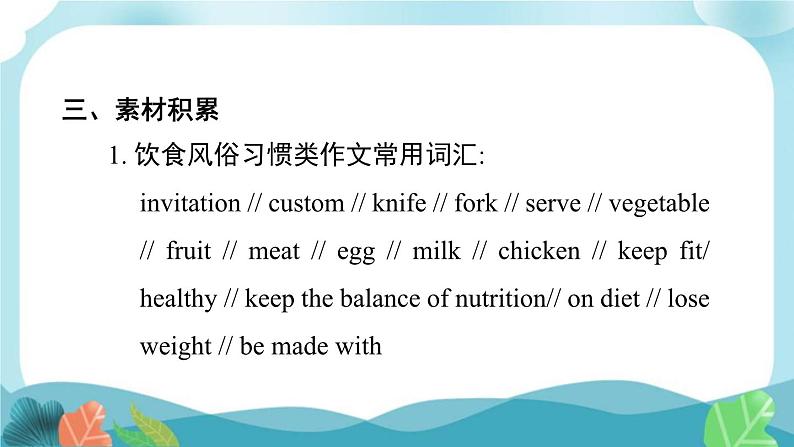 三、素材积累

1. 饮食风俗习惯类作文常用词汇:

invitation // custom // knife // fork // serve // vegetable // fruit // meat // egg // milk // chicken // keep fit/ healthy // keep the balance of nutrition// on diet // lose weight // be made with